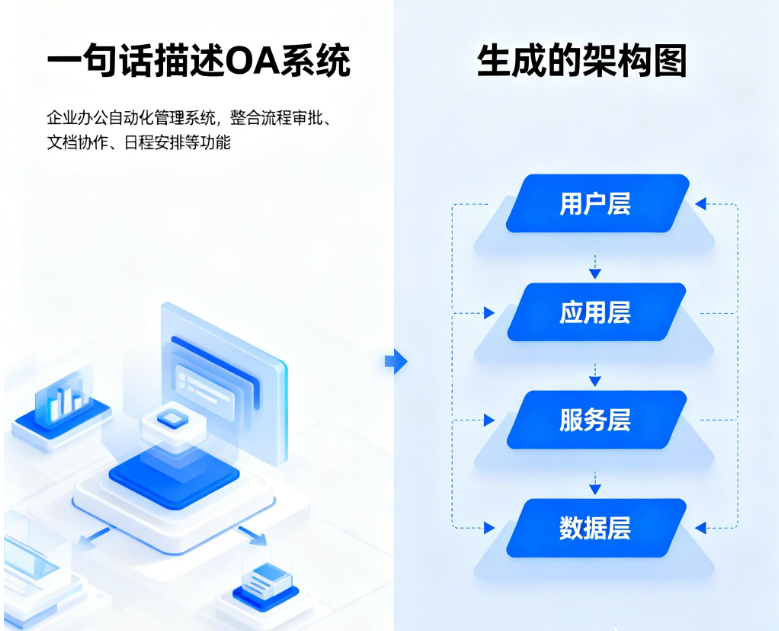 一句话描述OA系统

企业办公自动化管理系统，整合流程审批、文档协作、日程安排等功能

生成的架构图

用户层

应用层

服务层

数据层